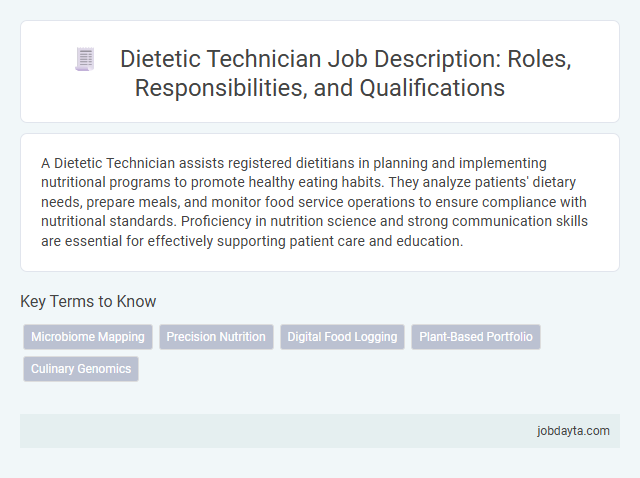 Dietetic Technician Job Description: Roles, Responsibilities, and Qualifications

A Dietetic Technician assists registered dietitians in planning and implementing nutritional programs to promote healthy eating habits. They analyze patients' dietary needs, prepare meals, and monitor food service operations to ensure compliance with nutritional standards. Proficiency in nutrition science and strong communication skills are essential for effectively supporting patient care and education.

Key Terms to Know

Microbiome Mapping

Precision Nutrition

Digital Food Logging

Plant-Based Portfolio

Culinary Genomics

jobdayta.com